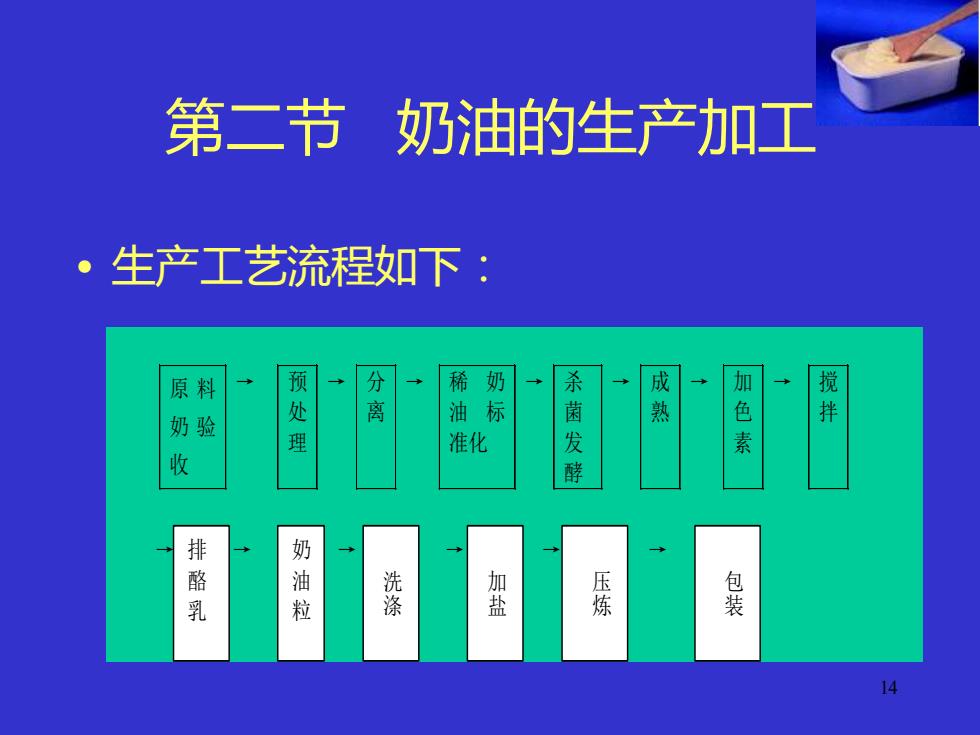 第二节　奶油的生产加工

• 生产工艺流程如下：

原料奶验收 → 预处理 → 分离 → 稀奶油标准化 → 杀菌发酵 → 成熟 → 加色素 → 搅拌

→ 排酪乳 → 奶油粒 → 洗涤 → 加盐 → 压炼 → 包装

14